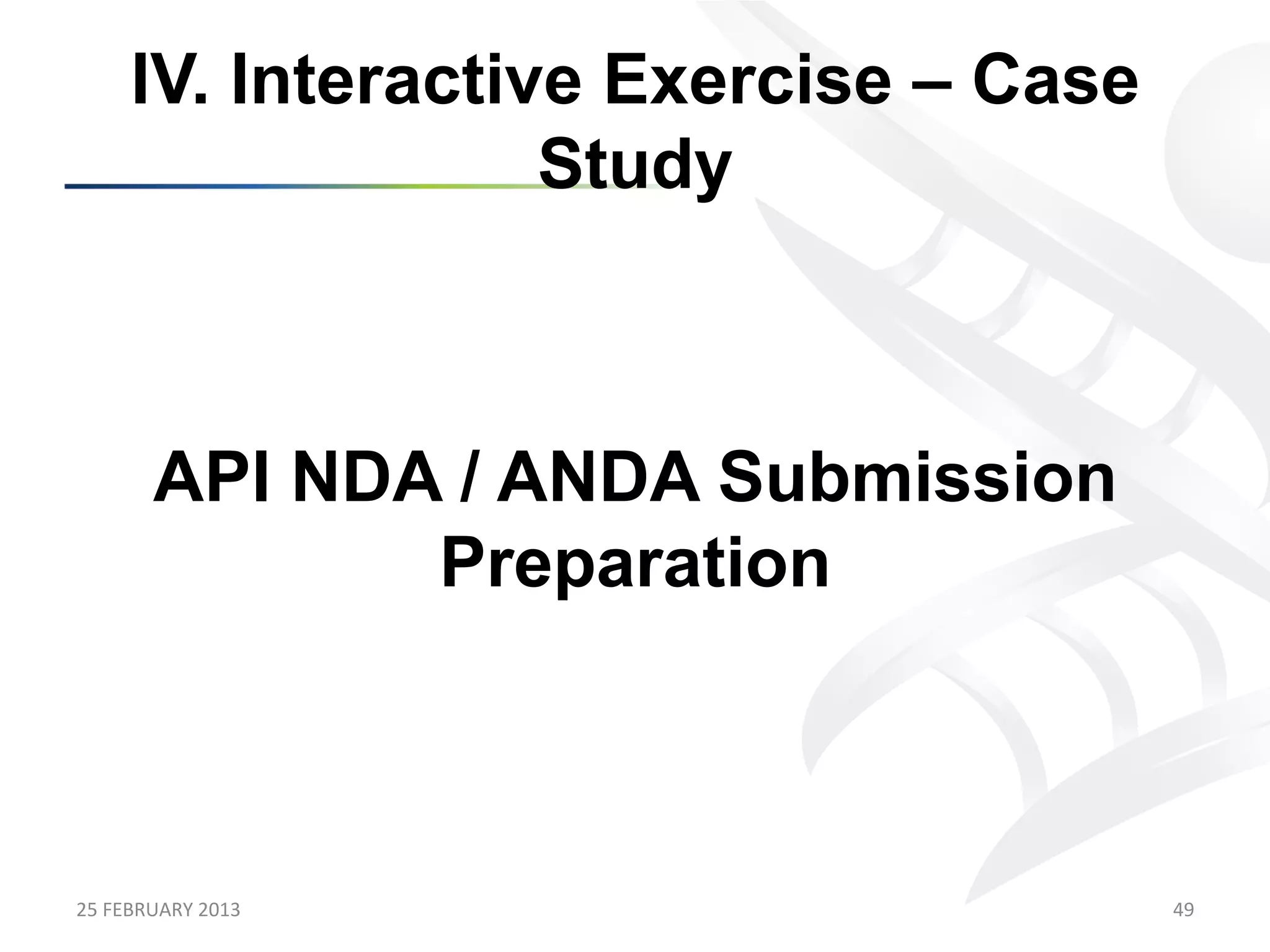 IV. Interactive Exercise – Case Study

API NDA / ANDA Submission Preparation

25 FEBRUARY 2013

49